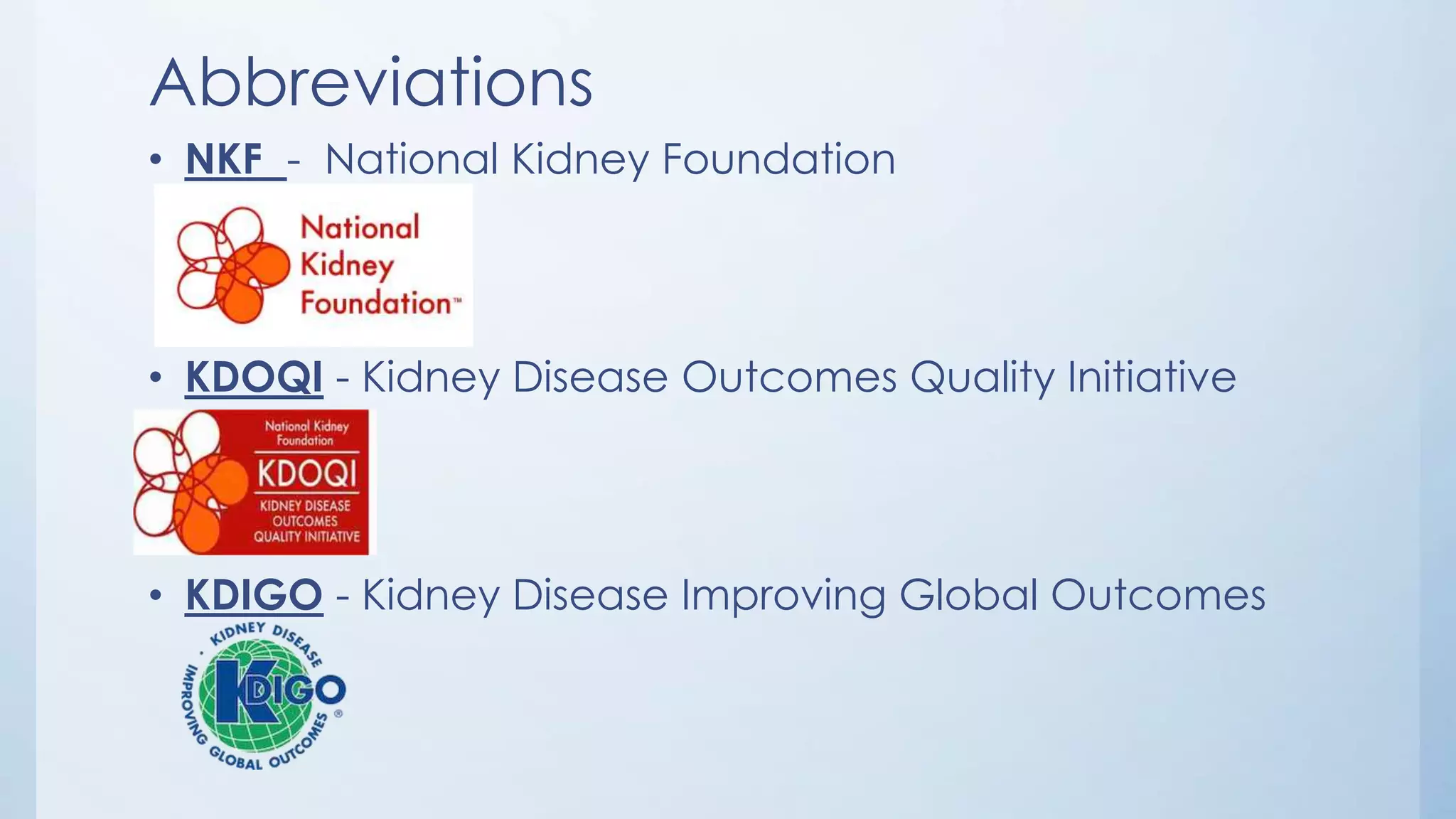 Abbreviations

• NKF - National Kidney Foundation

National Kidney Foundation™

• KDOQI - Kidney Disease Outcomes Quality Initiative

National Kidney Foundation
KDOQI
KIDNEY DISEASE OUTCOMES QUALITY INITIATIVE

• KDIGO - Kidney Disease Improving Global Outcomes

KIDNEY DISEASE · IMPROVING GLOBAL OUTCOMES ®
KDIGO